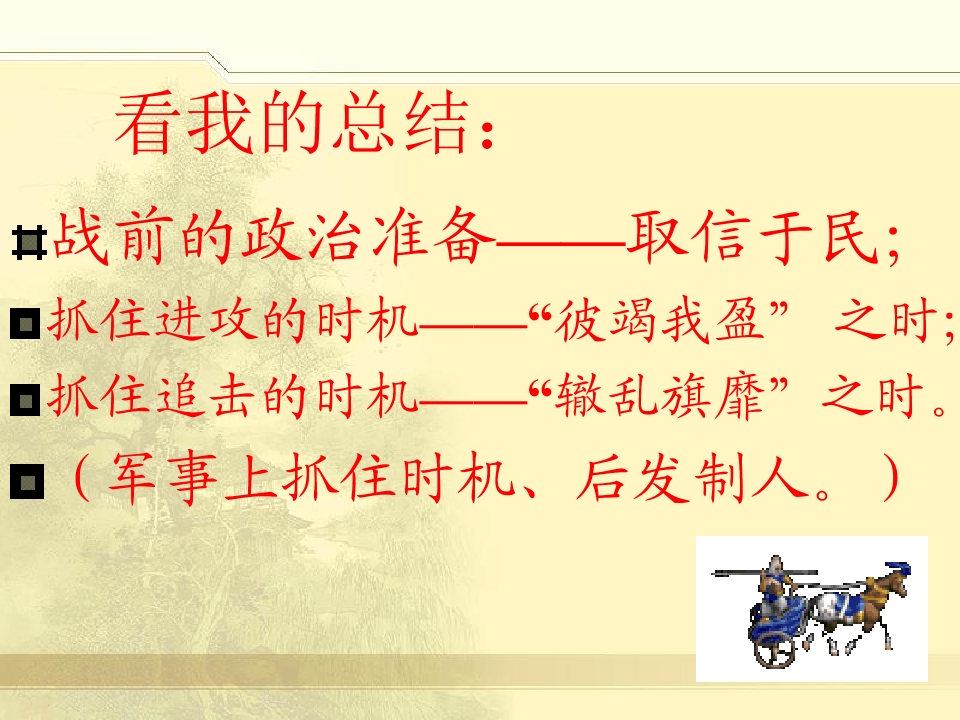 看我的总结：

战前的政治准备——取信于民；

抓住进攻的时机——“彼竭我盈” 之时；

抓住追击的时机——“辙乱旗靡”之时。

（军事上抓住时机、后发制人。）